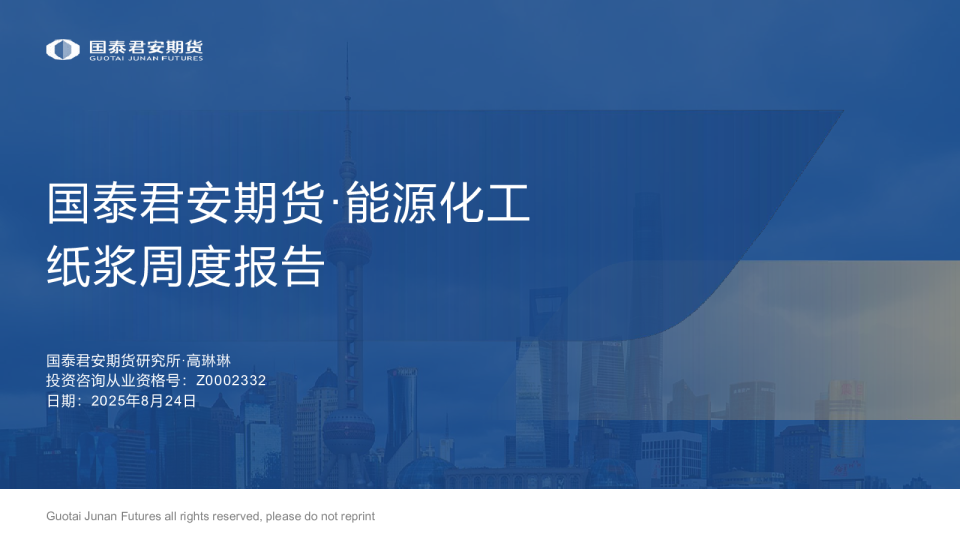 国泰君安期货
GUOTAI JUNAN FUTURES

国泰君安期货·能源化工
纸浆周度报告

国泰君安期货研究所·高琳琳
投资咨询从业资格号：Z0002332
日期：2025年8月24日

Guotai Junan Futures all rights reserved, please do not reprint